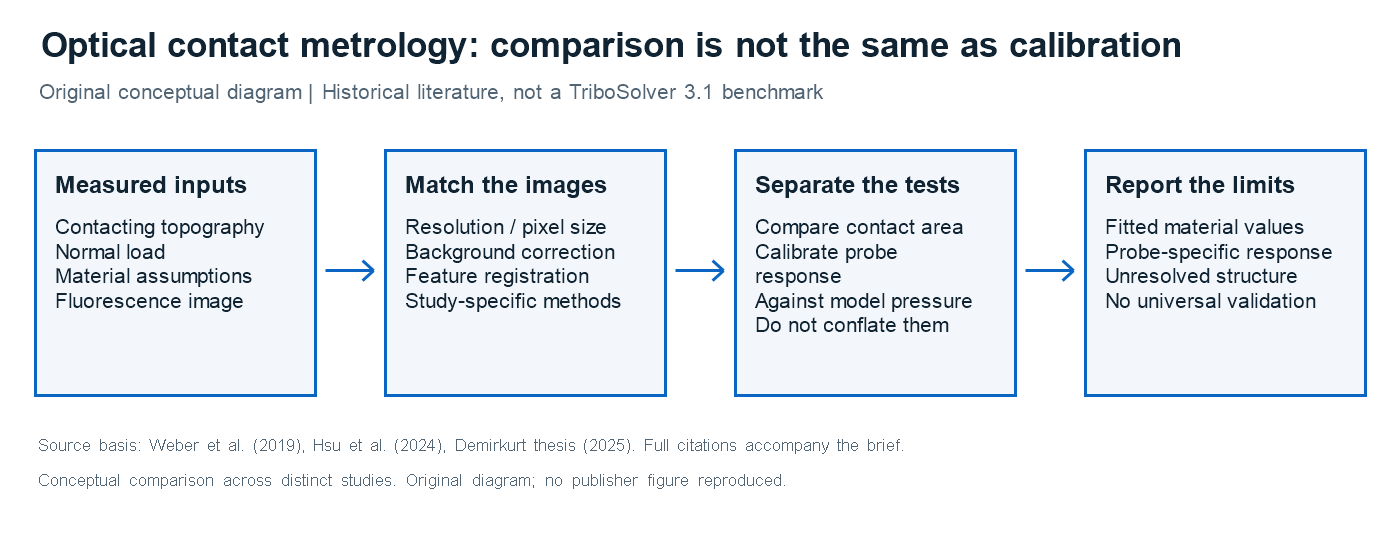 Optical contact metrology: comparison is not the same as calibration

Original conceptual diagram | Historical literature, not a TriboSolver 3.1 benchmark

Measured inputs
Contacting topography
Normal load
Material assumptions
Fluorescence image

Match the images
Resolution / pixel size
Background correction
Feature registration
Study-specific methods

Separate the tests
Compare contact area
Calibrate probe response
Against model pressure
Do not conflate them

Report the limits
Fitted material values
Probe-specific response
Unresolved structure
No universal validation

Source basis: Weber et al. (2019), Hsu et al. (2024), Demirkurt thesis (2025). Full citations accompany the brief.

Conceptual comparison across distinct studies. Original diagram; no publisher figure reproduced.